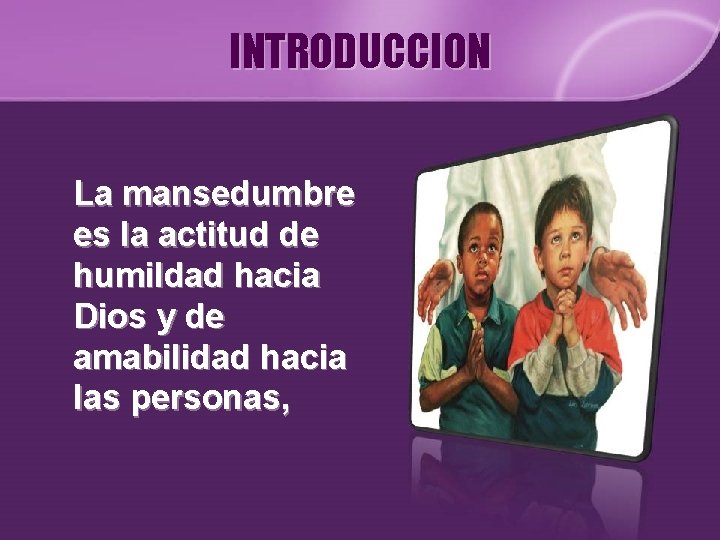 INTRODUCCION

La mansedumbre es la actitud de humildad hacia Dios y de amabilidad hacia las personas,